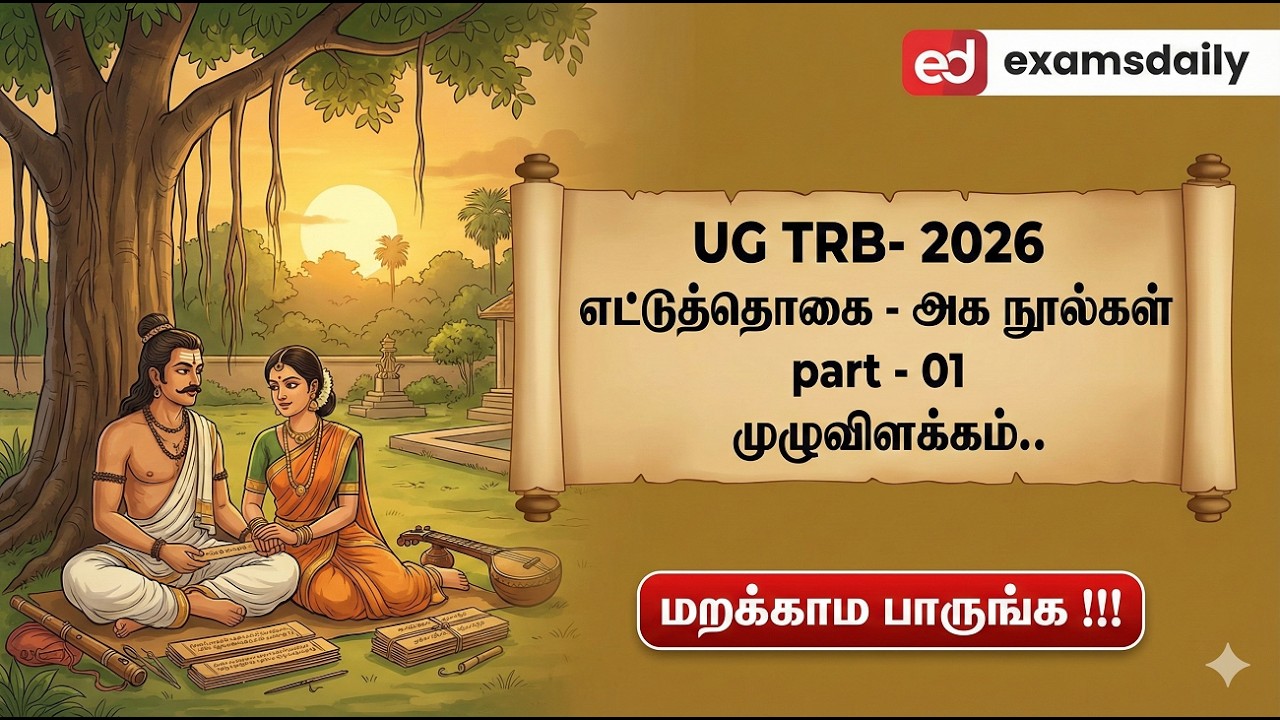 ed examsdaily

UG TRB- 2026
எட்டுத்தொகை - அக நூல்கள்
part - 01
முழுவிளக்கம்..

மறக்காம பாருங்க !!!